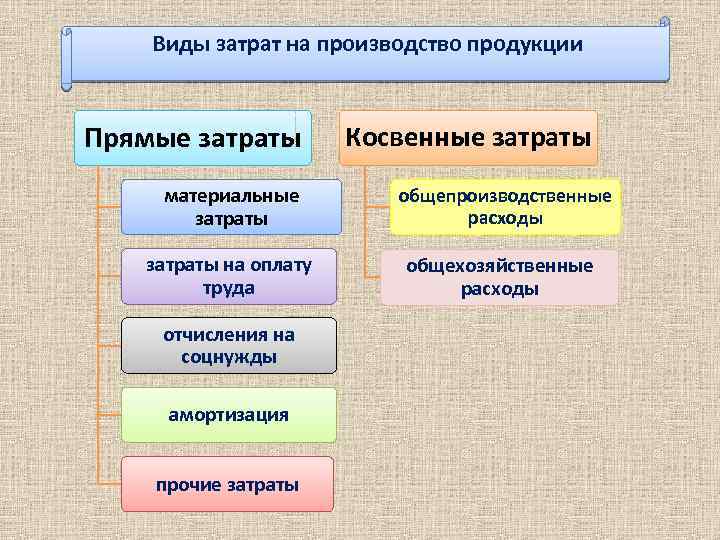 Виды затрат на производство продукции

Прямые затраты

материальные затраты

затраты на оплату труда

отчисления на соцнужды

амортизация

прочие затраты

Косвенные затраты

общепроизводственные расходы

общехозяйственные расходы